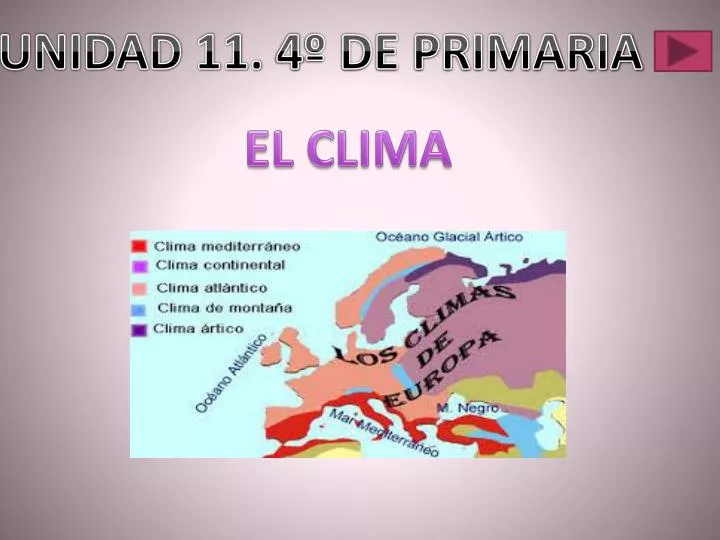 UNIDAD 11. 4º DE PRIMARIA

EL CLIMA

Clima mediterráneo
Clima continental
Clima atlántico
Clima de montaña
Clima ártico

Océano Glacial Ártico

LOS CLIMAS DE EUROPA

Océano Atlántico

M. Negro

Mar Mediterráneo